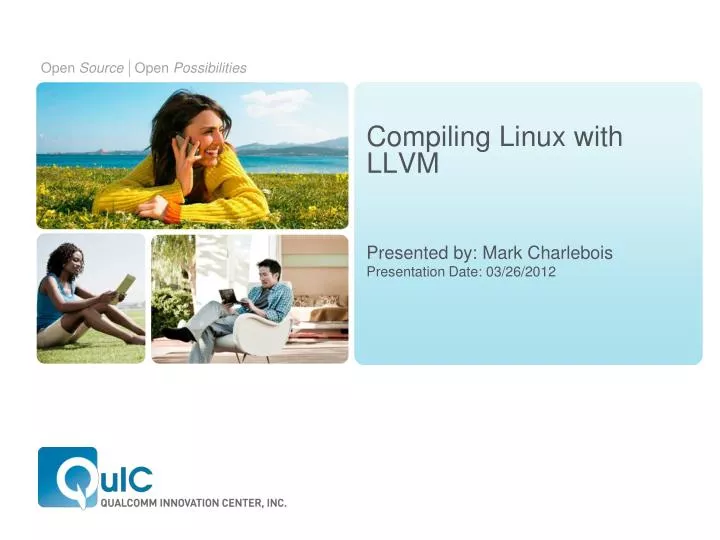 Open Source | Open Possibilities

Compiling Linux with LLVM

Presented by: Mark Charlebois
Presentation Date: 03/26/2012

QuIC
QUALCOMM INNOVATION CENTER, INC.